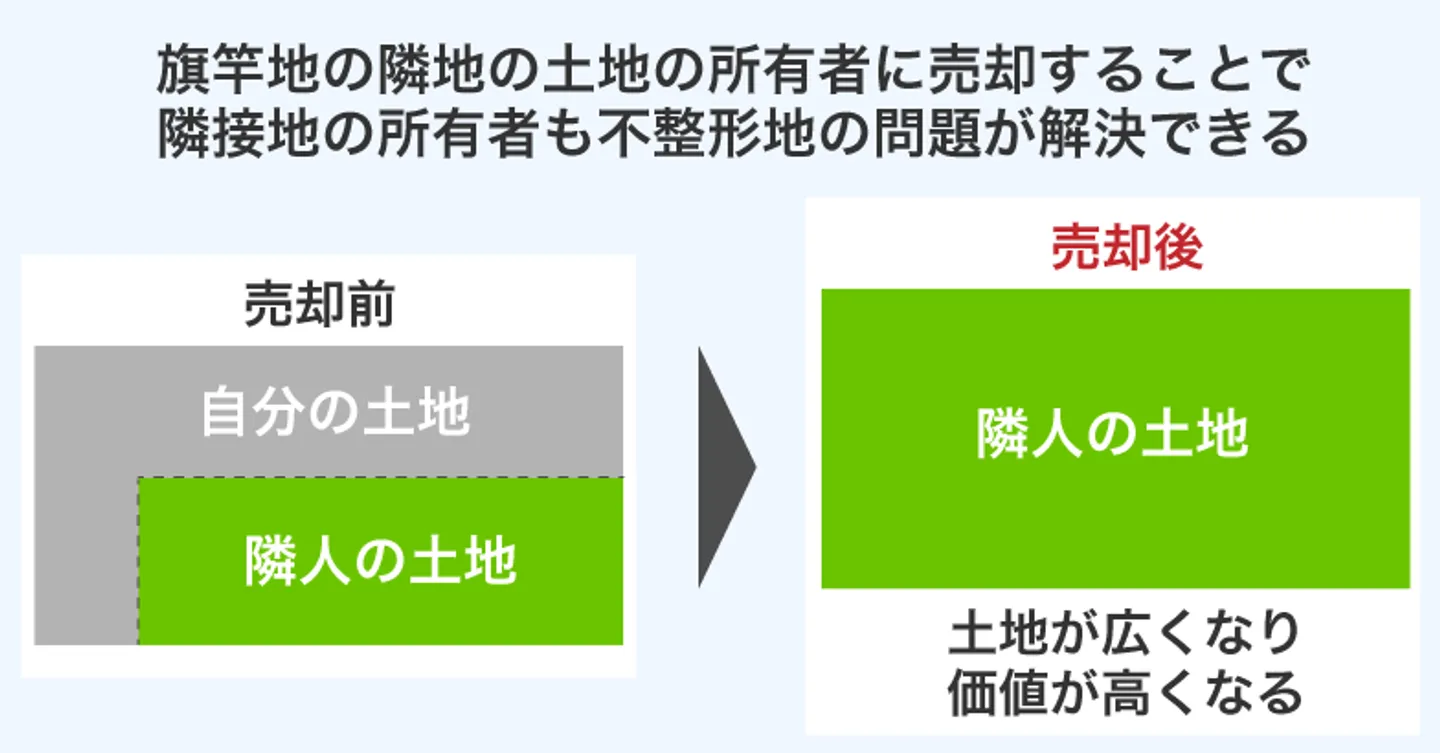 旗竿地の隣地の土地の所有者に売却することで
隣接地の所有者も不整形地の問題が解決できる

売却前

自分の土地

隣人の土地

売却後

隣人の土地

土地が広くなり
価値が高くなる